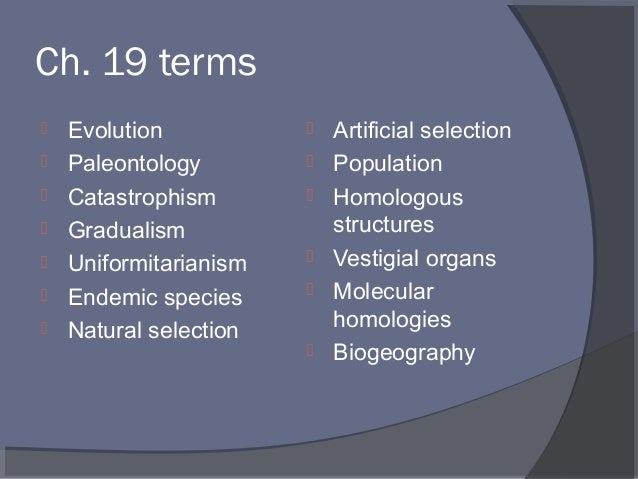 Ch. 19 terms

Evolution
Paleontology
Catastrophism
Gradualism
Uniformitarianism
Endemic species
Natural selection

Artificial selection
Population
Homologous structures
Vestigial organs
Molecular homologies
Biogeography